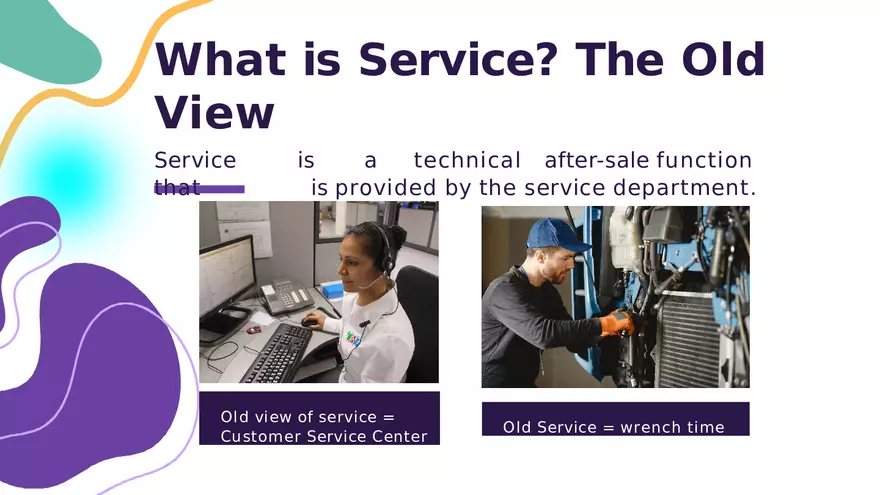 What is Service? The Old View

Service is a technical after-sale function that is provided by the service department.

Old view of service = Customer Service Center

Old Service = wrench time